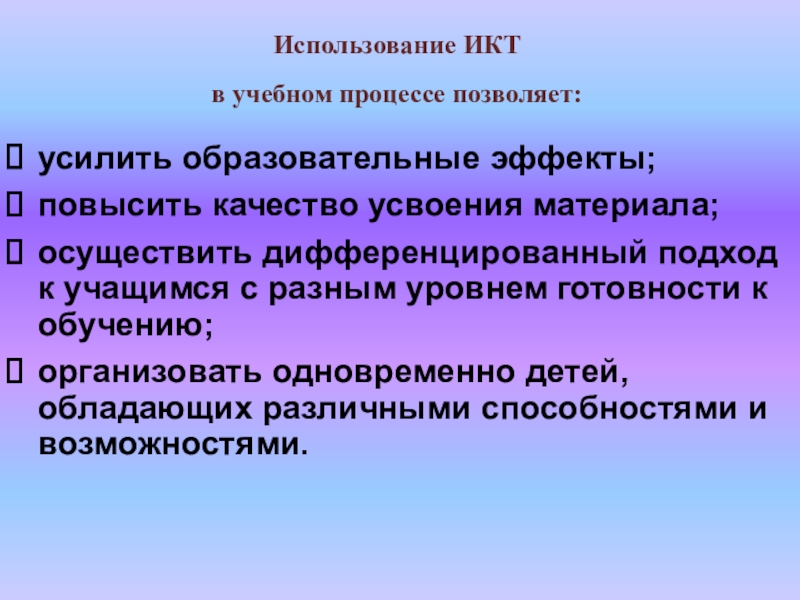 Использование ИКТ

в учебном процессе позволяет:

усилить образовательные эффекты;

повысить качество усвоения материала;

осуществить дифференцированный подход к учащимся с разным уровнем готовности к обучению;

организовать одновременно детей, обладающих различными способностями и возможностями.